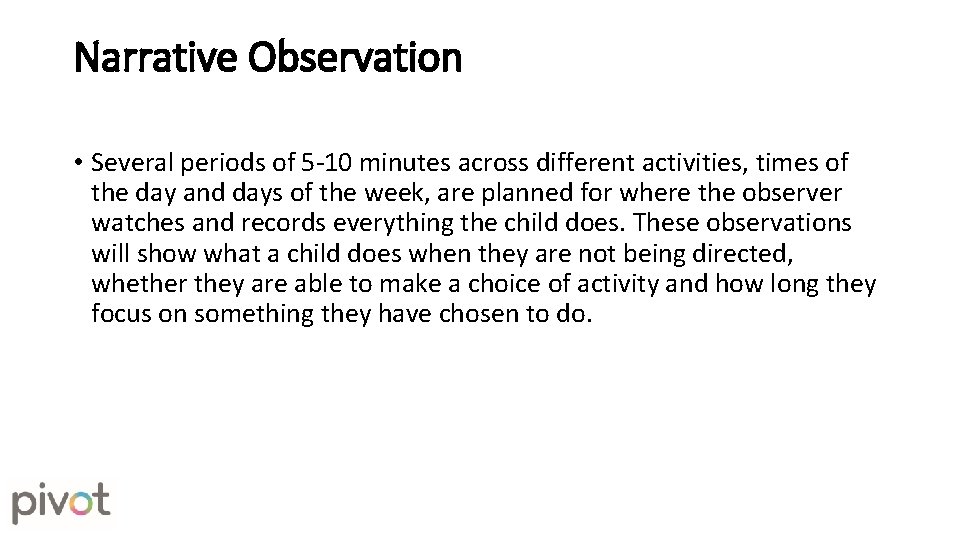 Narrative Observation

• Several periods of 5-10 minutes across different activities, times of the day and days of the week, are planned for where the observer watches and records everything the child does. These observations will show what a child does when they are not being directed, whether they are able to make a choice of activity and how long they focus on something they have chosen to do.

pivot